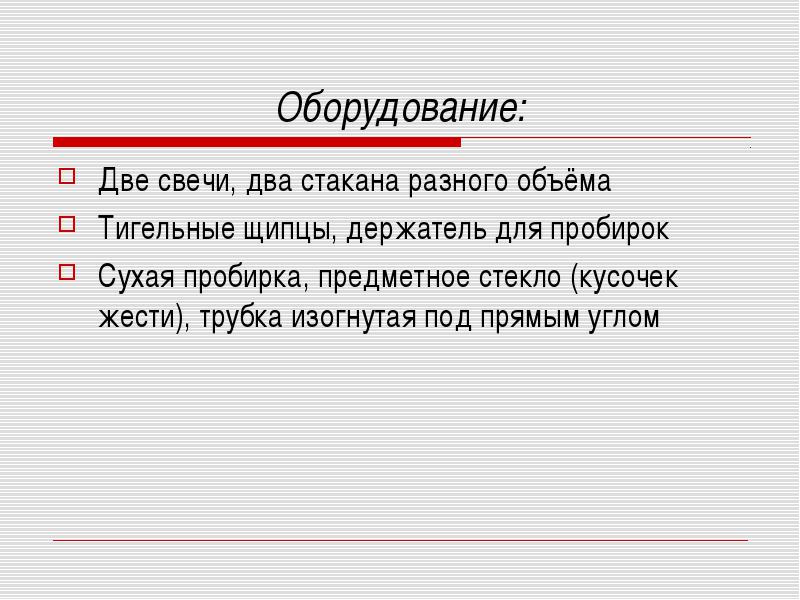 Оборудование:

Две свечи, два стакана разного объёма

Тигельные щипцы, держатель для пробирок

Сухая пробирка, предметное стекло (кусочек жести), трубка изогнутая под прямым углом